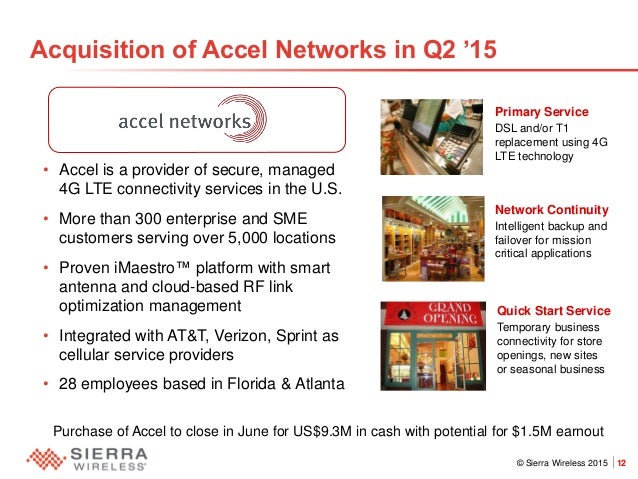 Acquisition of Accel Networks in Q2 ’15

accel networks

• Accel is a provider of secure, managed 4G LTE connectivity services in the U.S.

• More than 300 enterprise and SME customers serving over 5,000 locations

• Proven iMaestro™ platform with smart antenna and cloud-based RF link optimization management

• Integrated with AT&T, Verizon, Sprint as cellular service providers

• 28 employees based in Florida & Atlanta

Primary Service
DSL and/or T1 replacement using 4G LTE technology

Network Continuity
Intelligent backup and failover for mission critical applications

GRAND OPENING

Quick Start Service
Temporary business connectivity for store openings, new sites or seasonal business

Purchase of Accel to close in June for US$9.3M in cash with potential for $1.5M earnout

SIERRA WIRELESS

© Sierra Wireless 2015 | 12